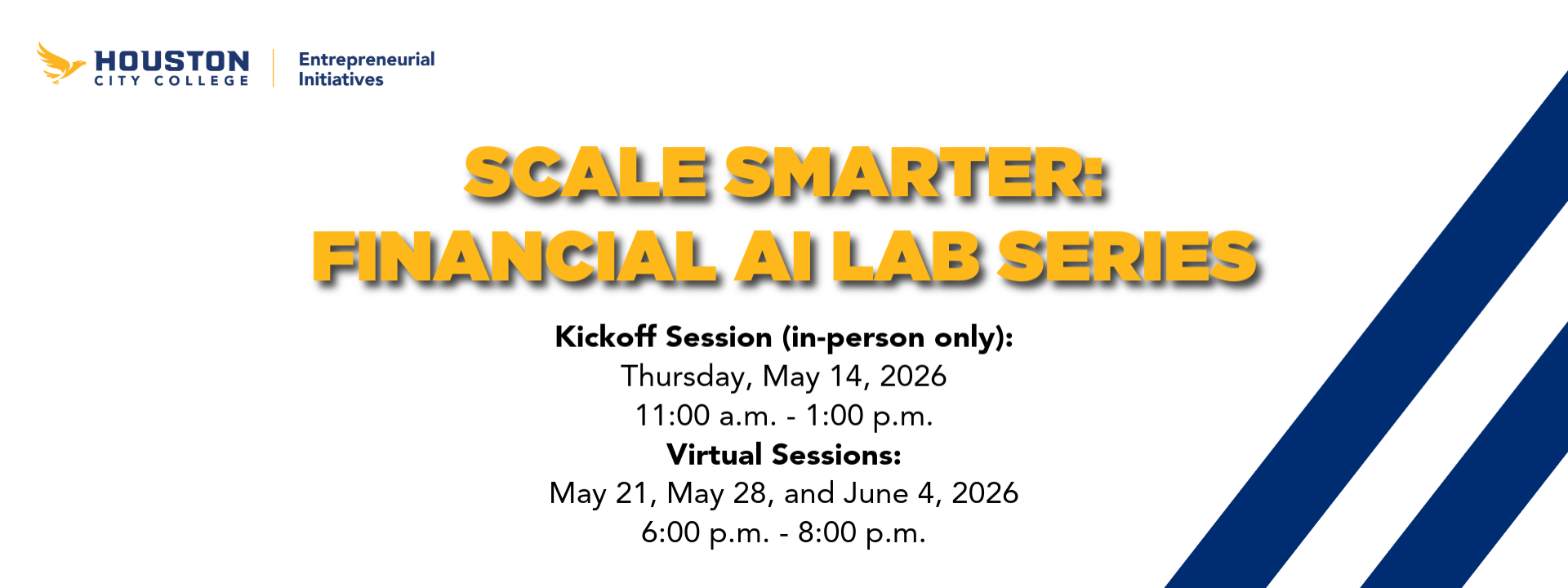 HOUSTON
CITY COLLEGE

Entrepreneurial Initiatives

SCALE SMARTER:
FINANCIAL AI LAB SERIES

Kickoff Session (in-person only):
Thursday, May 14, 2026
11:00 a.m. - 1:00 p.m.
Virtual Sessions:
May 21, May 28, and June 4, 2026
6:00 p.m. - 8:00 p.m.